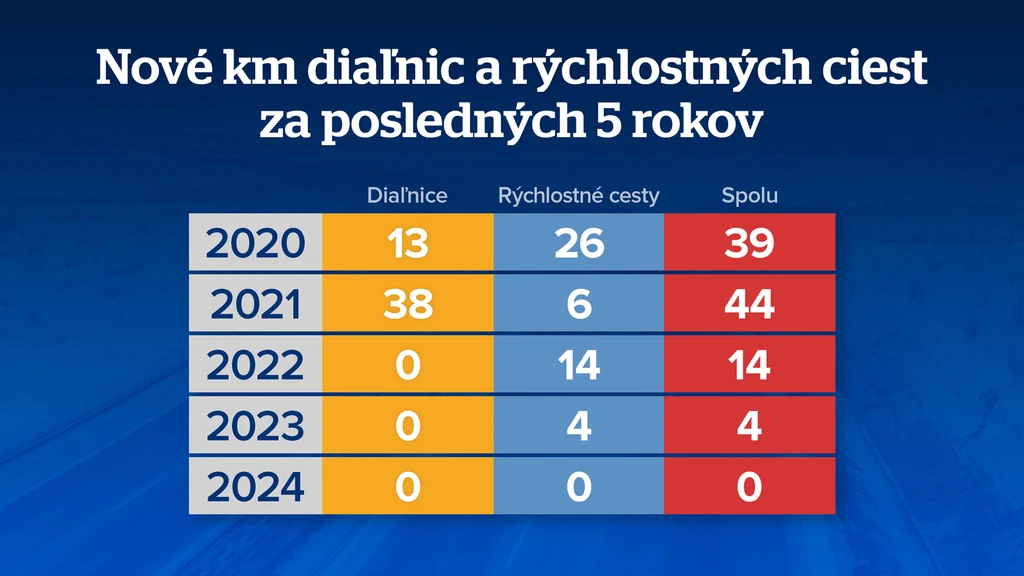 Nové km diaľnic a rýchlostných ciest za posledných 5 rokov

|  | Diaľnice | Rýchlostné cesty | Spolu |
|---|---|---|---|
| 2020 | 13 | 26 | 39 |
| 2021 | 38 | 6 | 44 |
| 2022 | 0 | 14 | 14 |
| 2023 | 0 | 4 | 4 |
| 2024 | 0 | 0 | 0 |